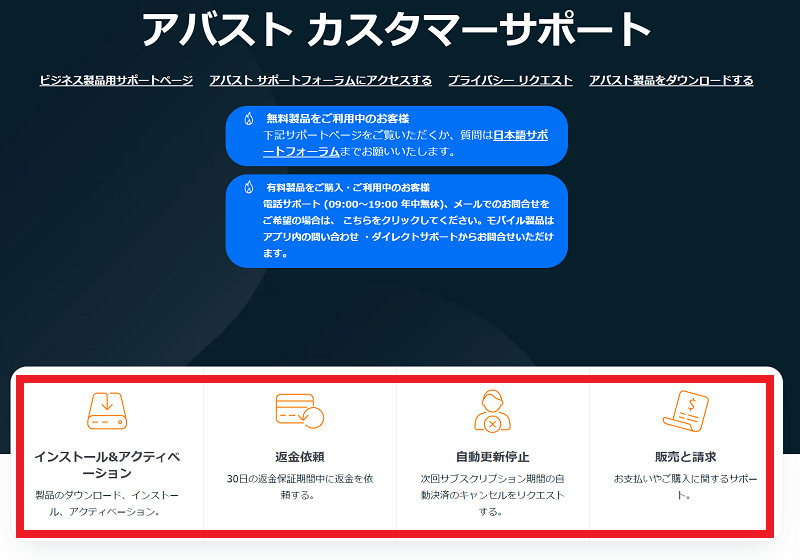 アバスト カスタマーサポート

ビジネス製品用サポートページ　アバスト サポートフォーラムにアクセスする　プライバシー リクエスト　アバスト製品をダウンロードする

無料製品をご利用中のお客様
下記サポートページをご覧いただくか、質問は日本語サポートフォーラムまでお願いいたします。

有料製品をご購入・ご利用中のお客様
電話サポート (09:00～19:00 年中無休)、メールでのお問合せをご希望の場合は、 こちらをクリックしてください。モバイル製品はアプリ内の問い合わせ ・ダイレクトサポートからお問合せいただけます。

インストール&アクティベーション
製品のダウンロード、インストール、アクティベーション。

返金依頼
30日の返金保証期間中に返金を依頼する。

自動更新停止
次回サブスクリプション期間の自動決済のキャンセルをリクエストする。

販売と請求
お支払いやご購入に関するサポート。